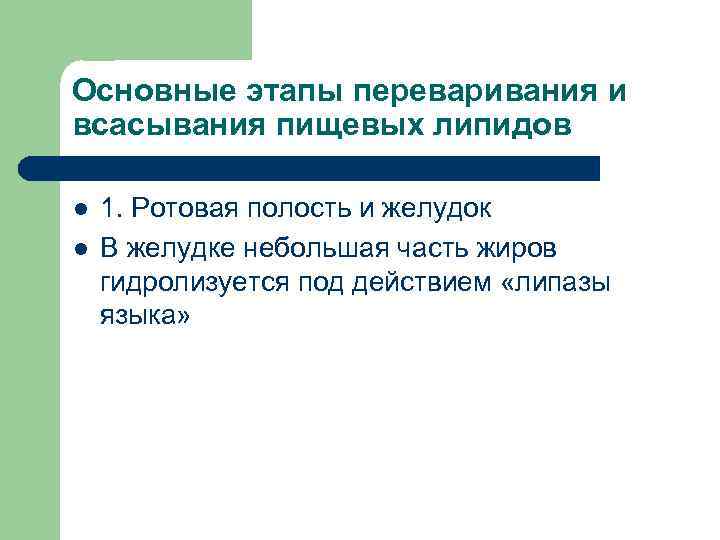 Основные этапы переваривания и всасывания пищевых липидов

- 1. Ротовая полость и желудок
- В желудке небольшая часть жиров гидролизуется под действием «липазы языка»